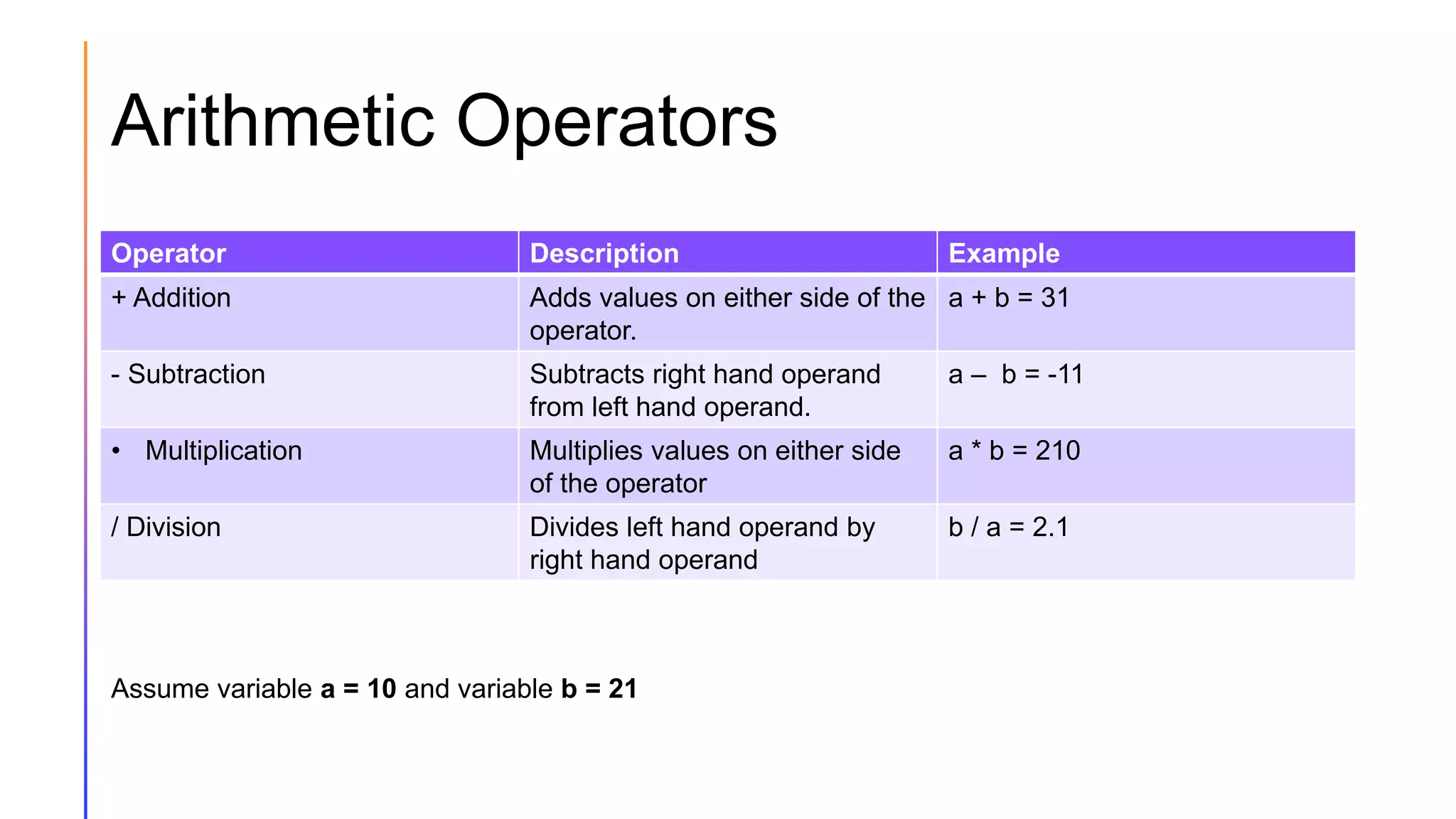 Arithmetic Operators

| Operator | Description | Example |
|---|---|---|
| + Addition | Adds values on either side of the operator. | a + b = 31 |
| - Subtraction | Subtracts right hand operand from left hand operand. | a – b = -11 |
| • Multiplication | Multiplies values on either side of the operator | a * b = 210 |
| / Division | Divides left hand operand by right hand operand | b / a = 2.1 |

Assume variable **a = 10** and variable **b = 21**